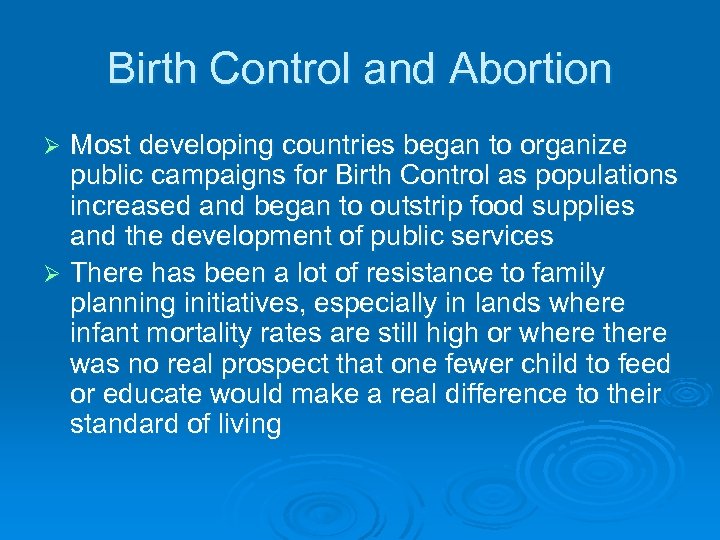 Birth Control and Abortion

➢ Most developing countries began to organize public campaigns for Birth Control as populations increased and began to outstrip food supplies and the development of public services

➢ There has been a lot of resistance to family planning initiatives, especially in lands where infant mortality rates are still high or where there was no real prospect that one fewer child to feed or educate would make a real difference to their standard of living